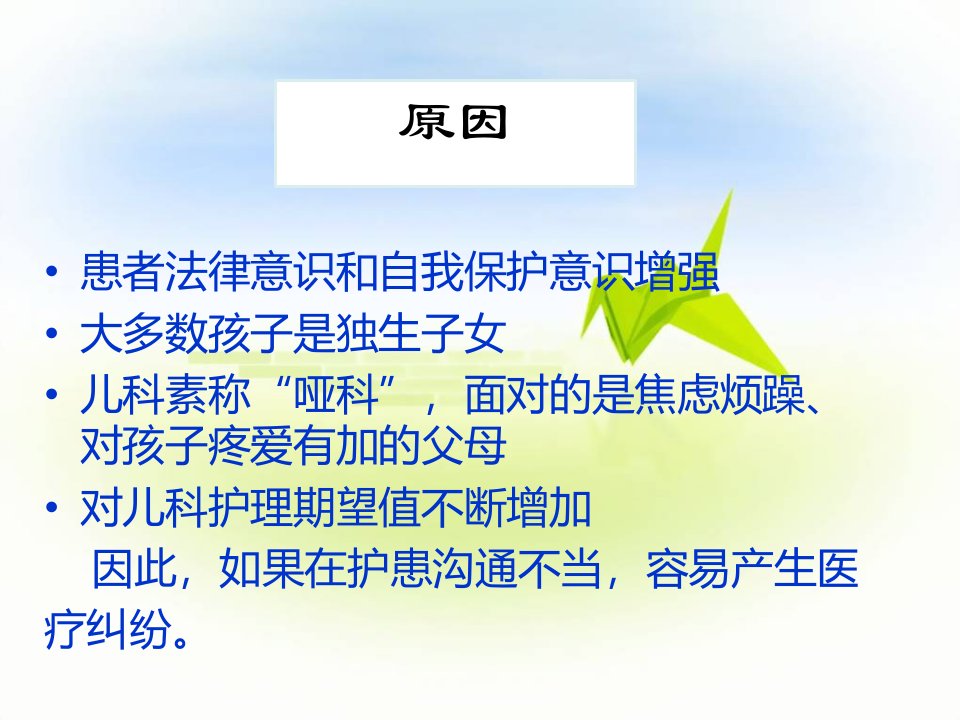 原因

• 患者法律意识和自我保护意识增强
• 大多数孩子是独生子女
• 儿科素称“哑科”，面对的是焦虑烦躁、对孩子疼爱有加的父母
• 对儿科护理期望值不断增加

因此，如果在护患沟通不当，容易产生医疗纠纷。